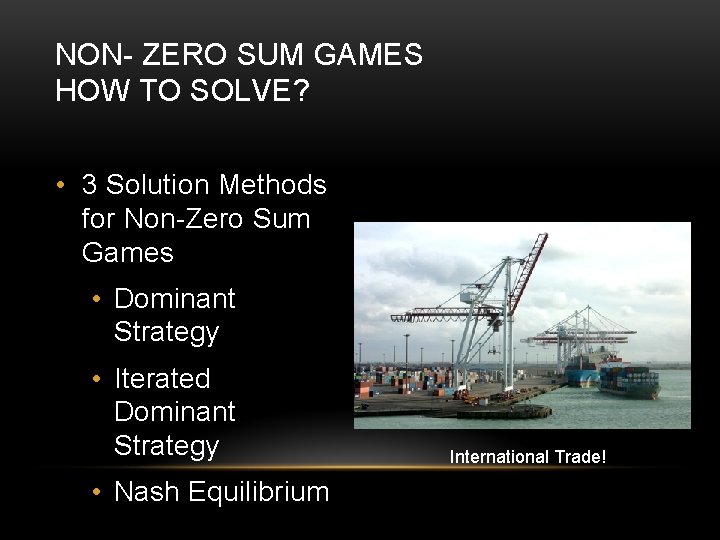 NON- ZERO SUM GAMES
HOW TO SOLVE?

• 3 Solution Methods for Non-Zero Sum Games
  • Dominant Strategy
  • Iterated Dominant Strategy
  • Nash Equilibrium

International Trade!